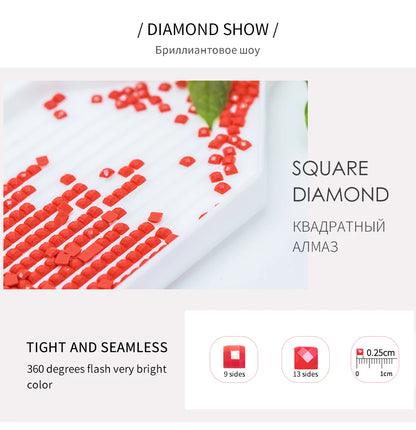 / DIAMOND SHOW /
Бриллиантовое шоу

SQUARE DIAMOND
КВАДРАТНЫЙ АЛМАЗ

TIGHT AND SEAMLESS
360 degrees flash very bright color

9 sides

13 sides

0.25cm
0
1cm